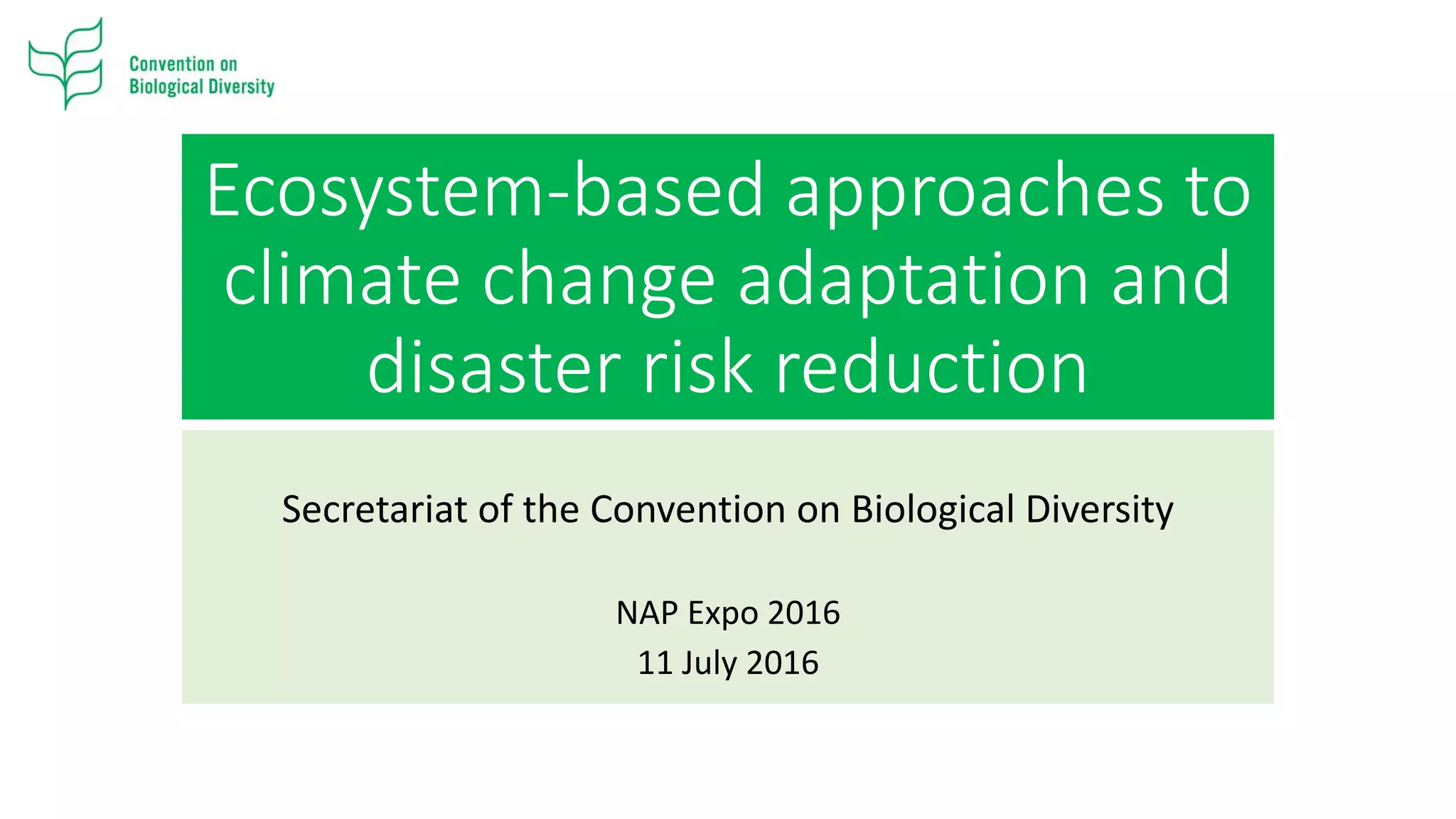 Convention on Biological Diversity

Ecosystem-based approaches to climate change adaptation and disaster risk reduction

Secretariat of the Convention on Biological Diversity

NAP Expo 2016
11 July 2016